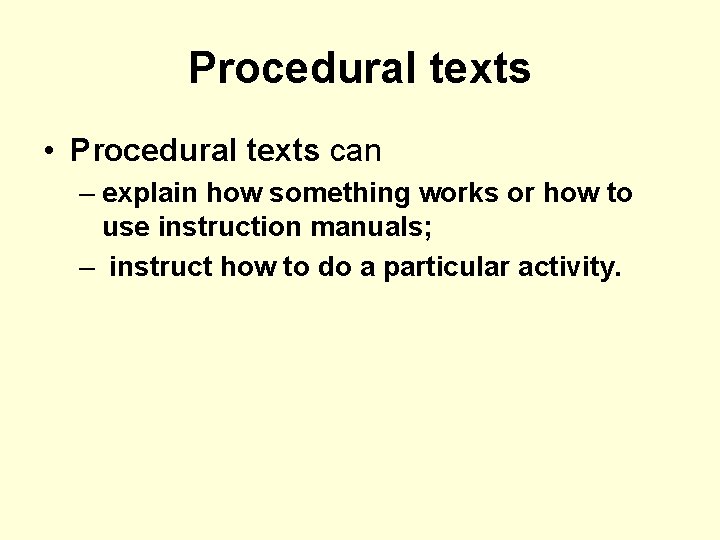 Procedural texts

• Procedural texts can
  – explain how something works or how to use instruction manuals;
  – instruct how to do a particular activity.